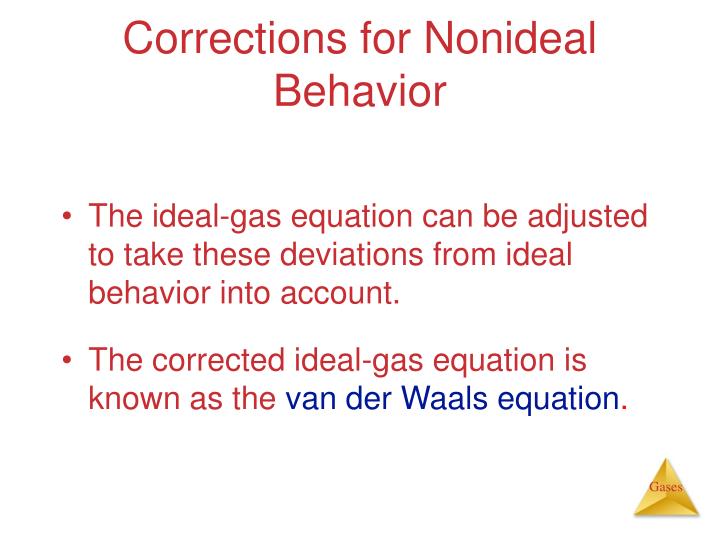 Corrections for Nonideal Behavior

• The ideal-gas equation can be adjusted to take these deviations from ideal behavior into account.

• The corrected ideal-gas equation is known as the van der Waals equation.

Gases